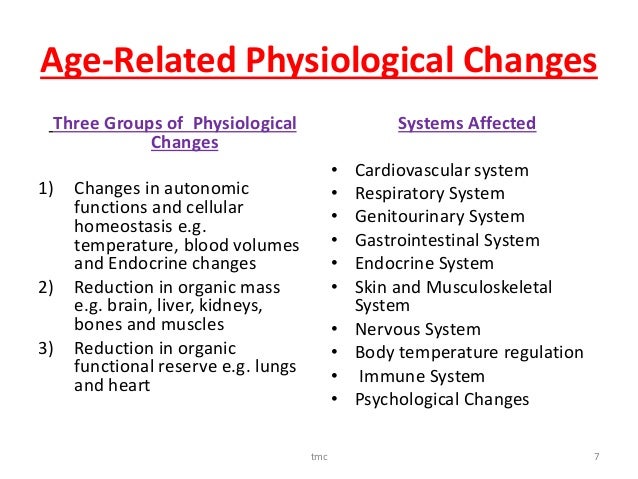 Age-Related Physiological Changes

Three Groups of Physiological Changes

1) Changes in autonomic functions and cellular homeostasis e.g. temperature, blood volumes and Endocrine changes
2) Reduction in organic mass e.g. brain, liver, kidneys, bones and muscles
3) Reduction in organic functional reserve e.g. lungs and heart

Systems Affected

• Cardiovascular system
• Respiratory System
• Genitourinary System
• Gastrointestinal System
• Endocrine System
• Skin and Musculoskeletal System
• Nervous System
• Body temperature regulation
• Immune System
• Psychological Changes

tmc

7